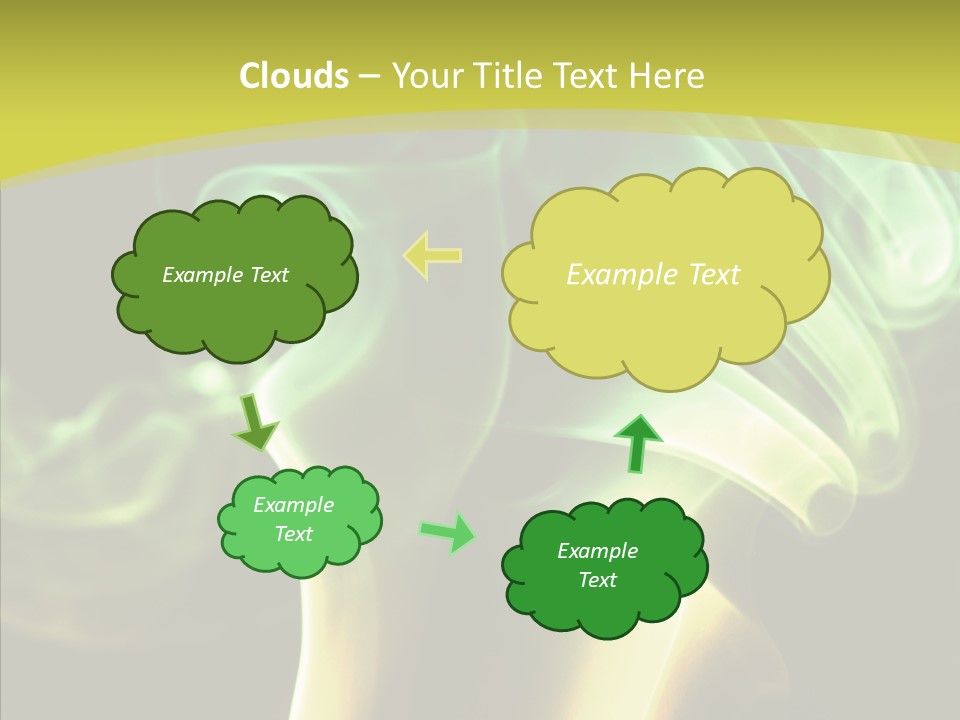 Clouds – Your Title Text Here

Example Text

Example Text

Example Text

Example Text